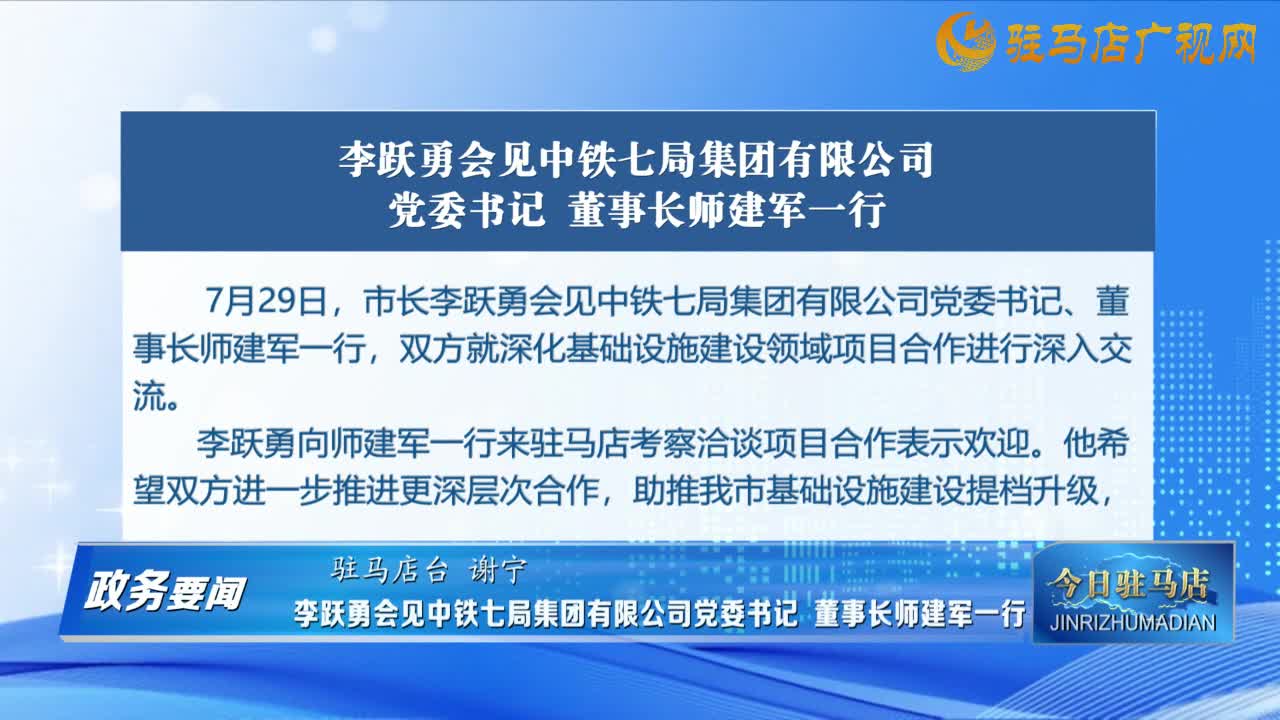 驻马店广视网

李跃勇会见中铁七局集团有限公司
党委书记 董事长师建军一行

7月29日，市长李跃勇会见中铁七局集团有限公司党委书记、董事长师建军一行，双方就深化基础设施建设领域项目合作进行深入交流。

李跃勇向师建军一行来驻马店考察洽谈项目合作表示欢迎。他希望双方进一步推进更深层次合作，助推我市基础设施建设提档升级，

政务要闻
驻马店台 谢宁
李跃勇会见中铁七局集团有限公司党委书记 董事长师建军一行

今日驻马店
JINRIZHUMADIAN